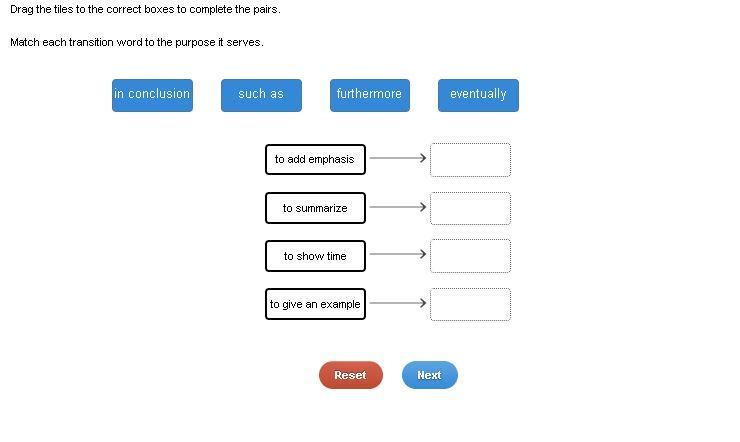 Drag the tiles to the correct boxes to complete the pairs.

Match each transition word to the purpose it serves.

in conclusion
such as
furthermore
eventually

to add emphasis
to summarize
to show time
to give an example

Reset
Next